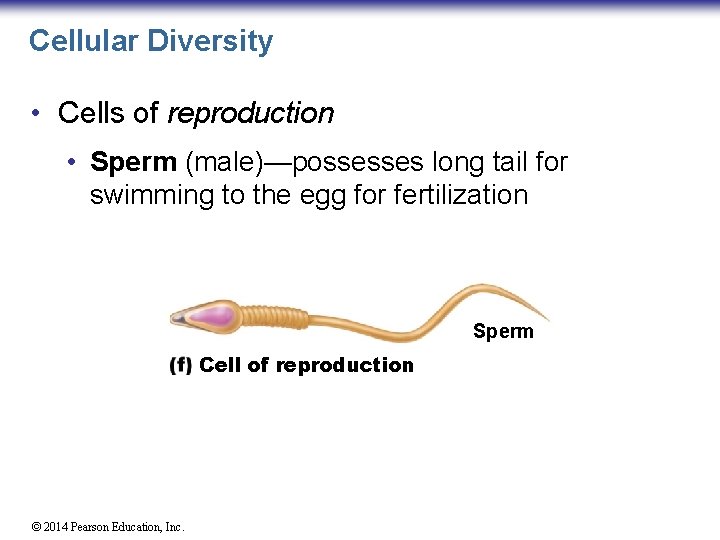 Cellular Diversity

• Cells of reproduction

• Sperm (male)—possesses long tail for swimming to the egg for fertilization

Sperm

(f) Cell of reproduction

© 2014 Pearson Education, Inc.